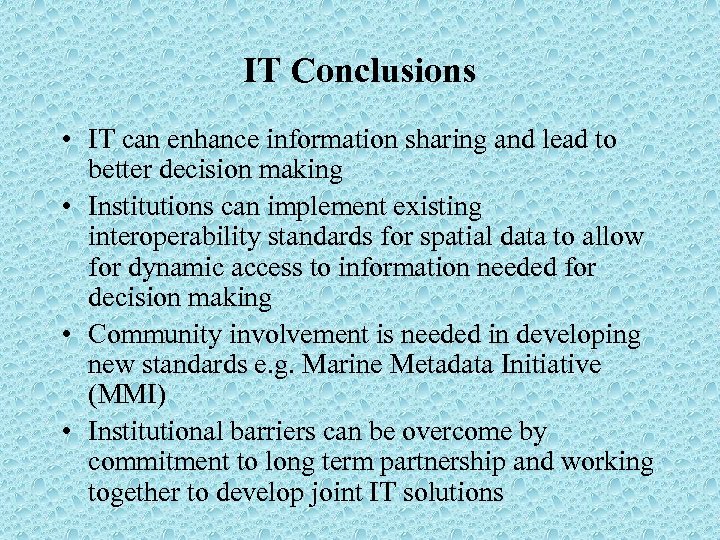 IT Conclusions

• IT can enhance information sharing and lead to better decision making
• Institutions can implement existing interoperability standards for spatial data to allow for dynamic access to information needed for decision making
• Community involvement is needed in developing new standards e.g. Marine Metadata Initiative (MMI)
• Institutional barriers can be overcome by commitment to long term partnership and working together to develop joint IT solutions